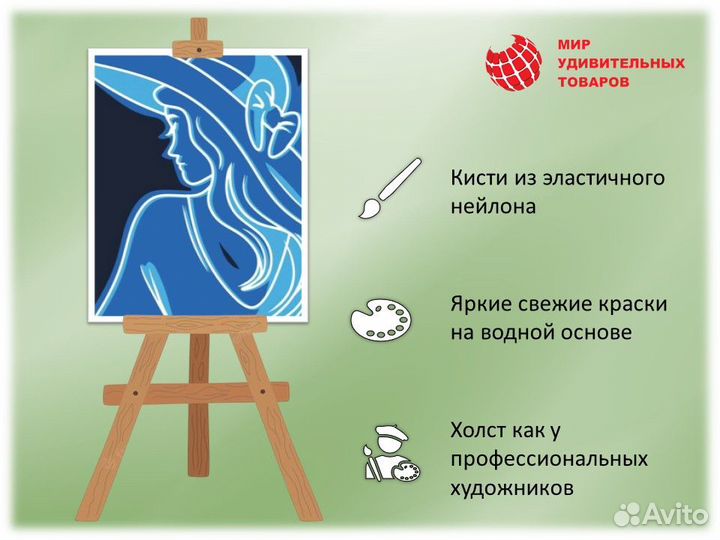 МИР
УДИВИТЕЛЬНЫХ
ТОВАРОВ

Кисти из эластичного нейлона

Яркие свежие краски на водной основе

Холст как у профессиональных художников

Avito